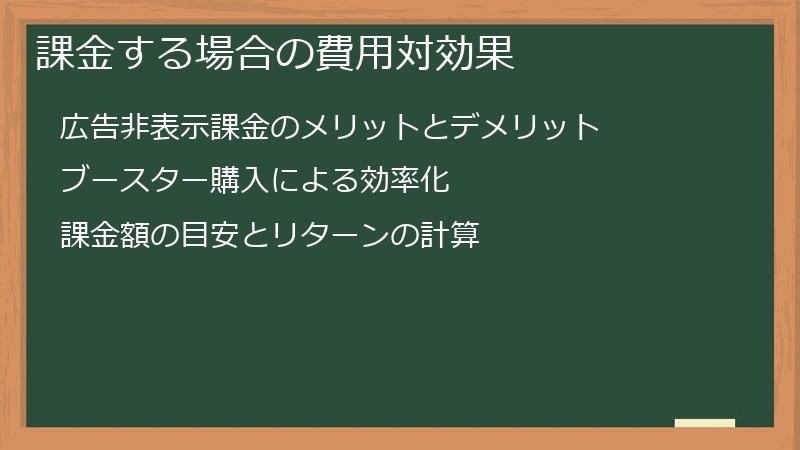 課金する場合の費用対効果

広告非表示課金のメリットとデメリット

ブースター購入による効率化

課金額の目安とリターンの計算